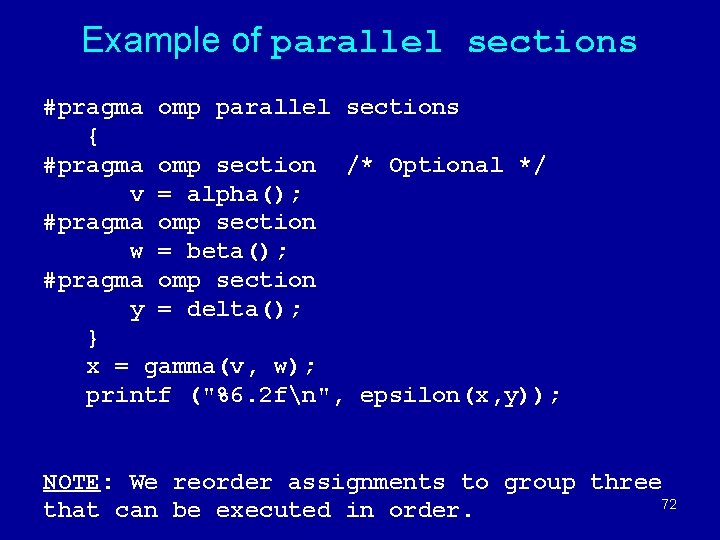 Example of parallel sections

#pragma omp parallel sections
   {
#pragma omp section  /* Optional */
      v = alpha();
#pragma omp section
      w = beta();
#pragma omp section
      y = delta();
   }
   x = gamma(v, w);
   printf ("%6.2f\n", epsilon(x,y));

NOTE: We reorder assignments to group three that can be executed in order.

72